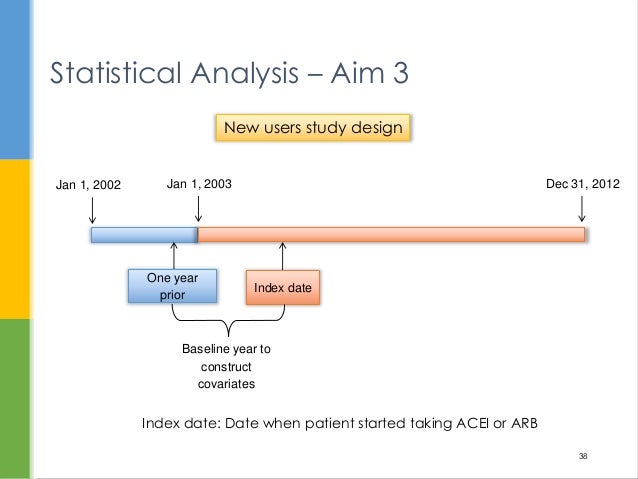 Statistical Analysis – Aim 3

New users study design

Jan 1, 2002

Jan 1, 2003

Dec 31, 2012

One year prior

Index date

Baseline year to construct covariates

Index date: Date when patient started taking ACEI or ARB

38